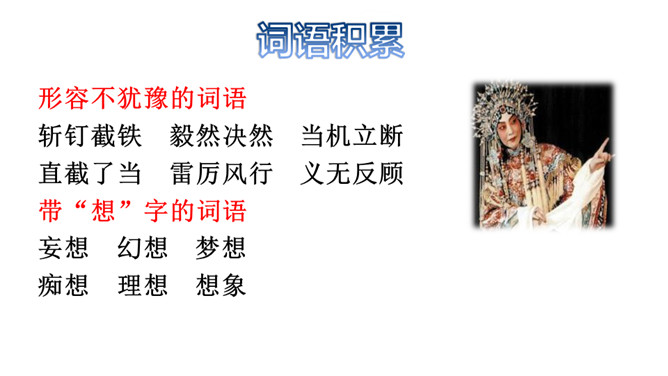 词语积累

形容不犹豫的词语

斩钉截铁　毅然决然　当机立断

直截了当　雷厉风行　义无反顾

带“想”字的词语

妄想　幻想　梦想

痴想　理想　想象